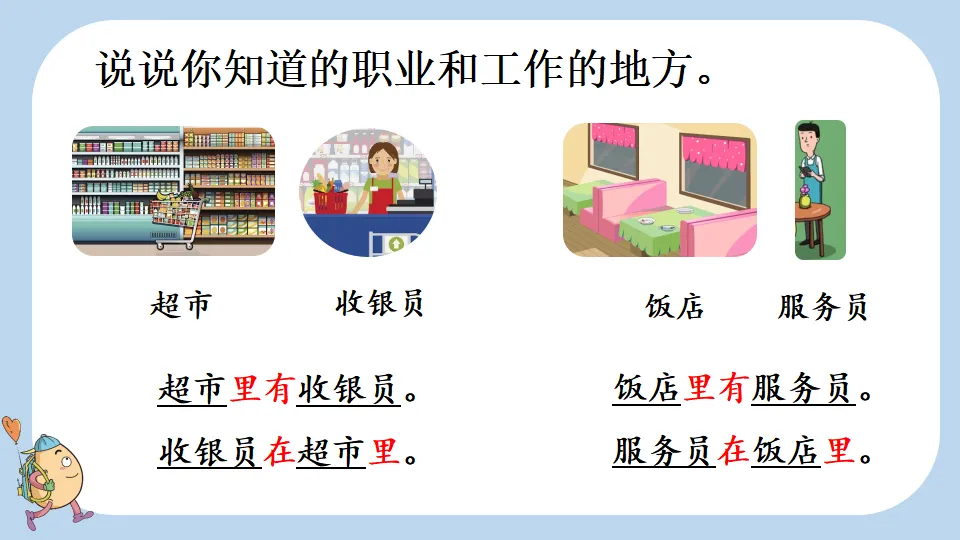 说说你知道的职业和工作的地方。

超市　收银员　饭店　服务员

超市里有收银员。

收银员在超市里。

饭店里有服务员。

服务员在饭店里。